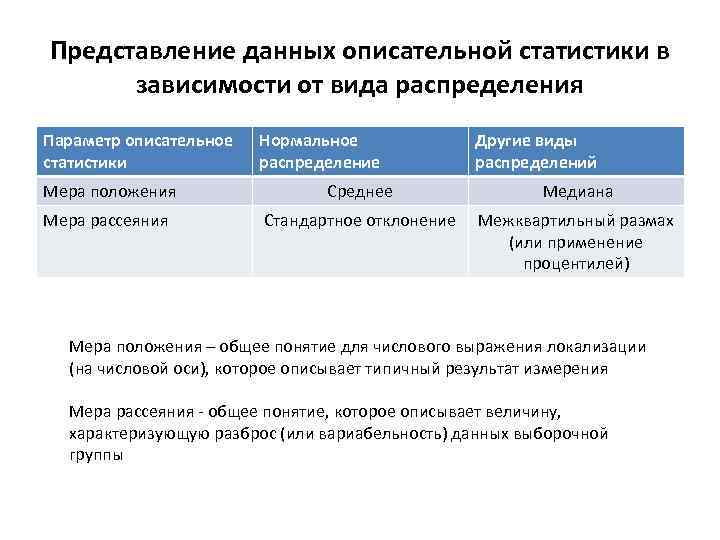 Представление данных описательной статистики в зависимости от вида распределения

| Параметр описательное статистики | Нормальное распределение | Другие виды распределений |
|---|---|---|
| Мера положения | Среднее | Медиана |
| Мера рассеяния | Стандартное отклонение | Межквартильный размах (или применение процентилей) |

Мера положения – общее понятие для числового выражения локализации (на числовой оси), которое описывает типичный результат измерения

Мера рассеяния - общее понятие, которое описывает величину, характеризующую разброс (или вариабельность) данных выборочной группы